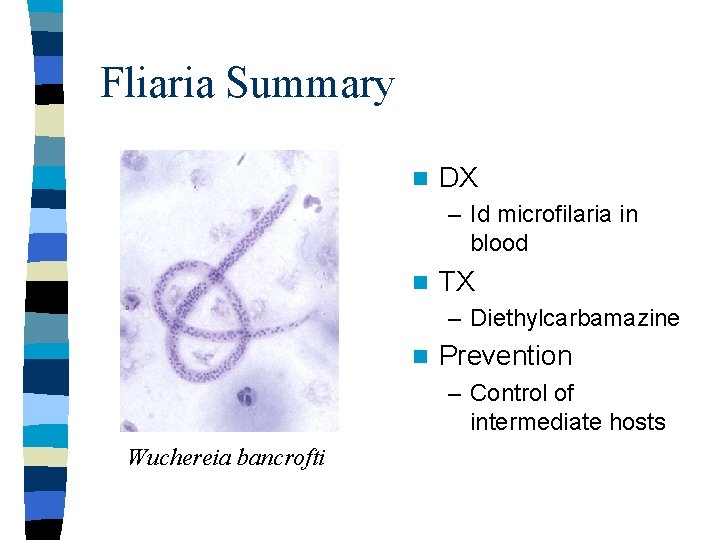 Fliaria Summary

Wuchereia bancrofti

DX
– Id microfilaria in blood

TX
– Diethylcarbamazine

Prevention
– Control of intermediate hosts